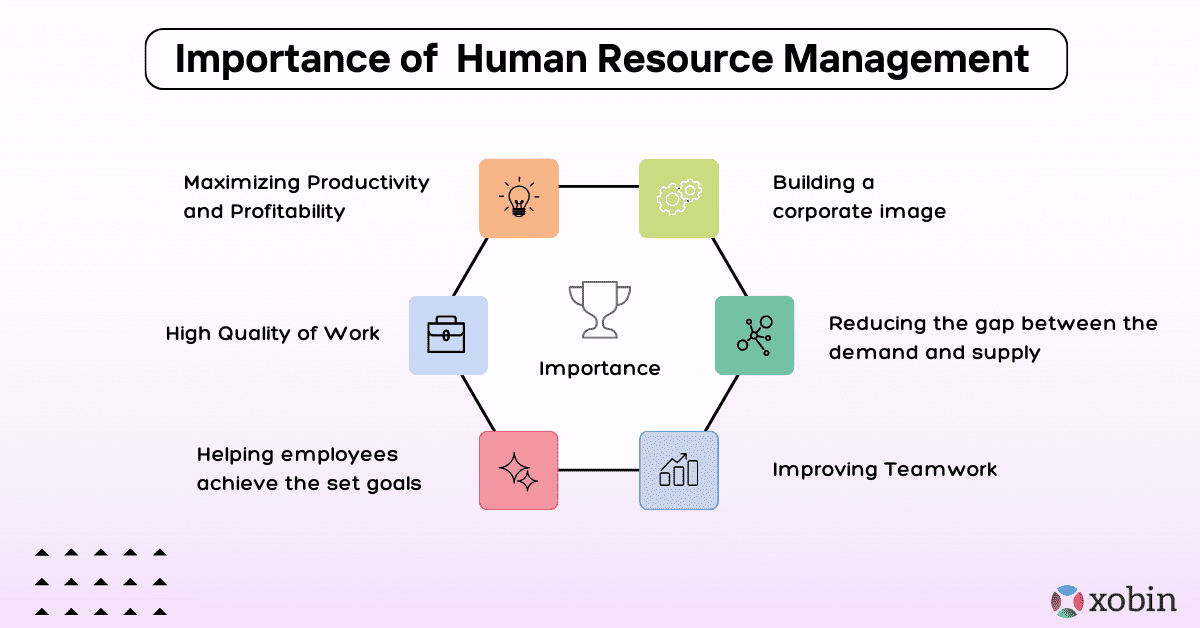 Importance of Human Resource Management

Maximizing Productivity and Profitability

Building a corporate image

High Quality of Work

Importance

Reducing the gap between the demand and supply

Helping employees achieve the set goals

Improving Teamwork

xobin